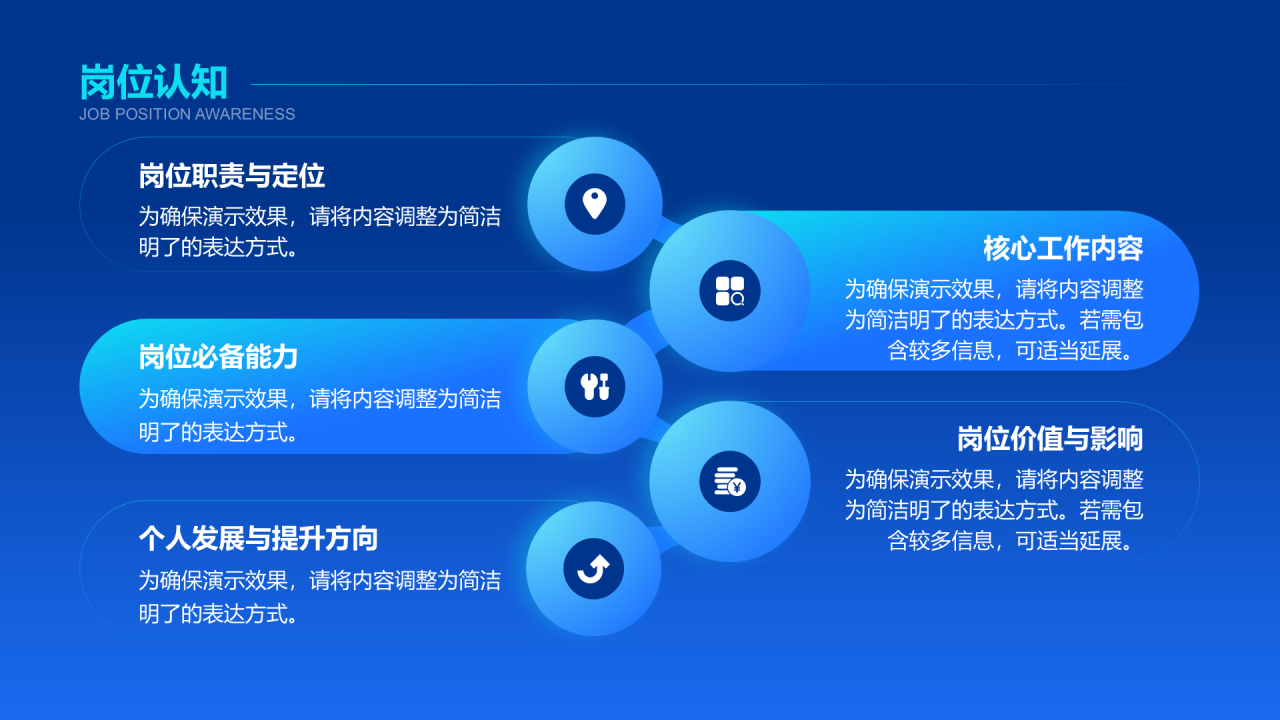 岗位认知
JOB POSITION AWARENESS

岗位职责与定位
为确保演示效果，请将内容调整为简洁明了的表达方式。

核心工作内容
为确保演示效果，请将内容调整为简洁明了的表达方式。若需包含较多信息，可适当延展。

岗位必备能力
为确保演示效果，请将内容调整为简洁明了的表达方式。

岗位价值与影响
为确保演示效果，请将内容调整为简洁明了的表达方式。若需包含较多信息，可适当延展。

个人发展与提升方向
为确保演示效果，请将内容调整为简洁明了的表达方式。